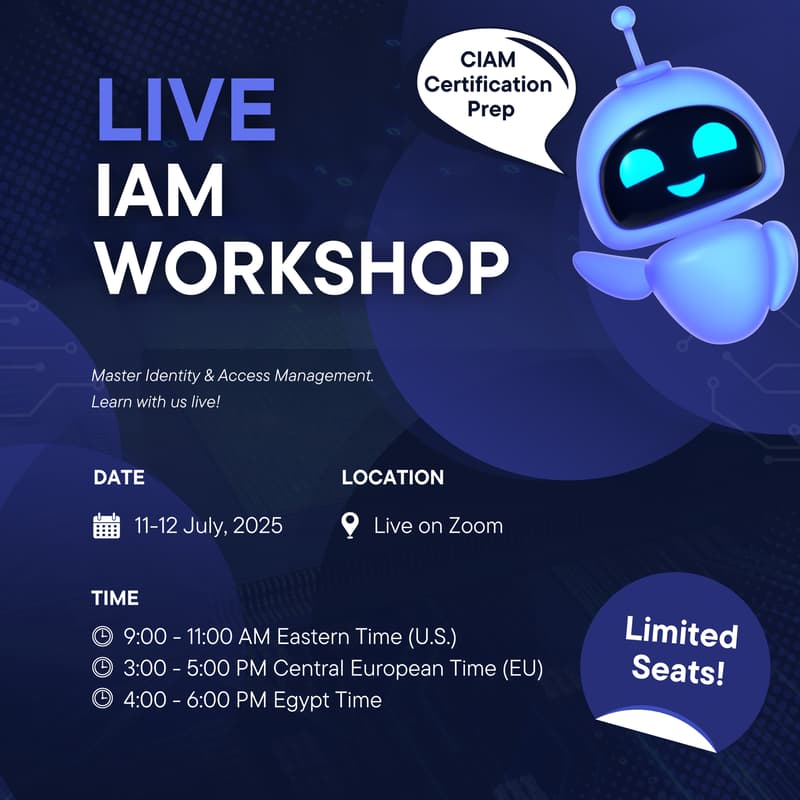 LIVE
IAM
WORKSHOP

CIAM Certification Prep

Master Identity & Access Management.
Learn with us live!

DATE
11-12 July, 2025

LOCATION
Live on Zoom

TIME
9:00 - 11:00 AM Eastern Time (U.S.)
3:00 - 5:00 PM Central European Time (EU)
4:00 - 6:00 PM Egypt Time

Limited Seats!